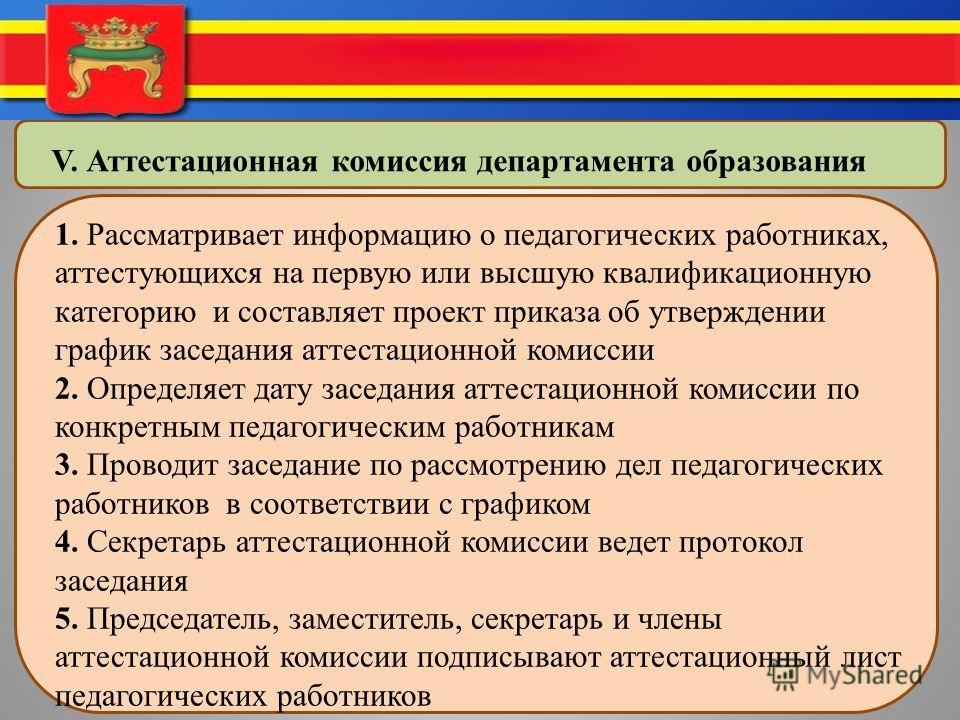 V. Аттестационная комиссия департамента образования

1. Рассматривает информацию о педагогических работниках, аттестующихся на первую или высшую квалификационную категорию и составляет проект приказа об утверждении график заседания аттестационной комиссии
2. Определяет дату заседания аттестационной комиссии по конкретным педагогическим работникам
3. Проводит заседание по рассмотрению дел педагогических работников в соответствии с графиком
4. Секретарь аттестационной комиссии ведет протокол заседания
5. Председатель, заместитель, секретарь и члены аттестационной комиссии подписывают аттестационный лист педагогических работников

MyShared